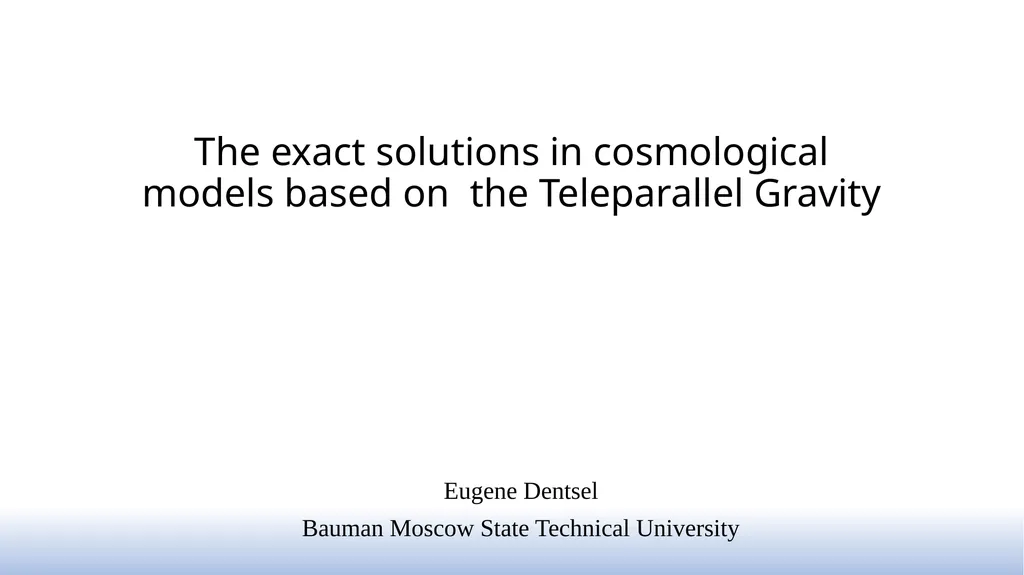 The exact solutions in cosmological models based on  the Teleparallel Gravity

Eugene Dentsel

Bauman Moscow State Technical University